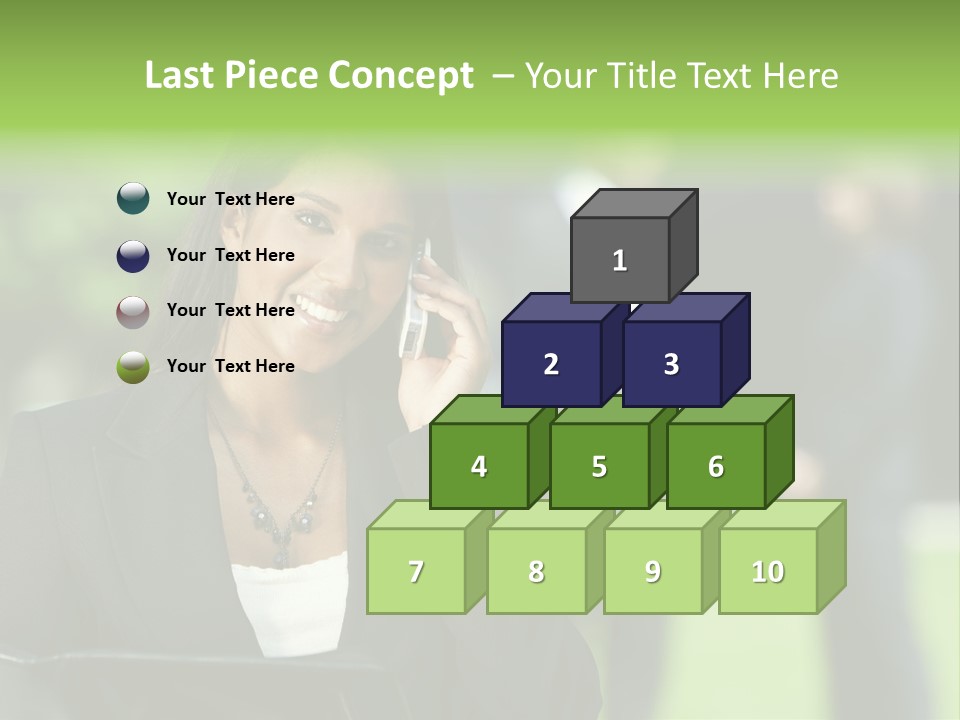 Last Piece Concept – Your Title Text Here

Your Text Here

Your Text Here

Your Text Here

Your Text Here

1

2 3

4 5 6

7 8 9 10